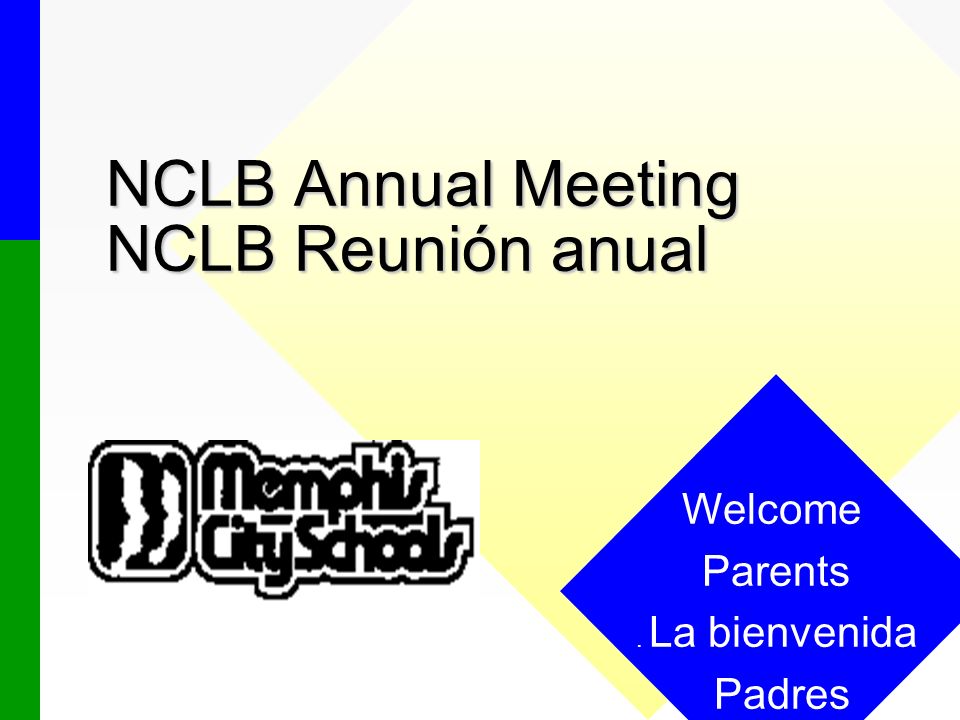 NCLB Annual Meeting
NCLB Reunión anual

Memphis City Schools

Welcome
Parents
. La bienvenida
Padres